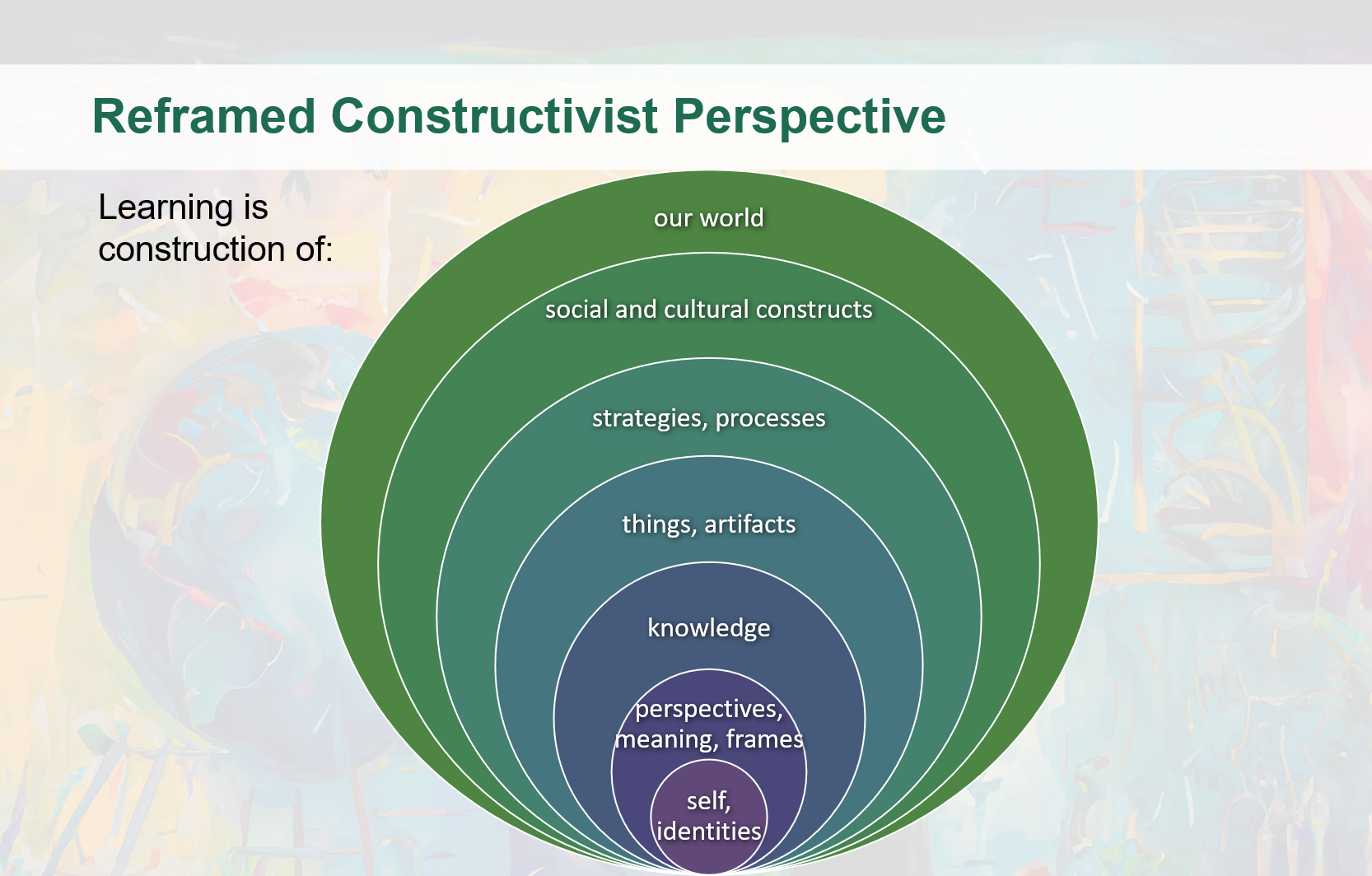 Reframed Constructivist Perspective

Learning is construction of:

our world

social and cultural constructs

strategies, processes

things, artifacts

knowledge

perspectives, meaning, frames

self, identities